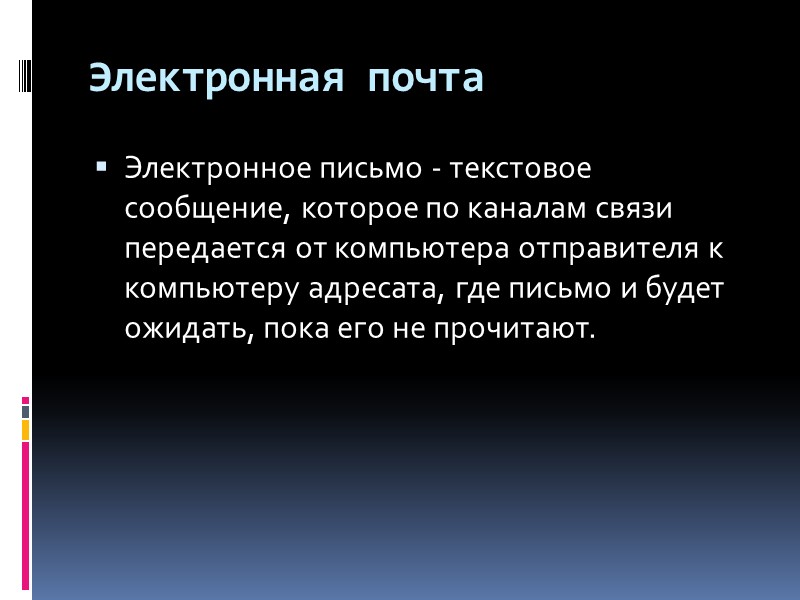 Электронная почта

▪ Электронное письмо - текстовое сообщение, которое по каналам связи передается от компьютера отправителя к компьютеру адресата, где письмо и будет ожидать, пока его не прочитают.